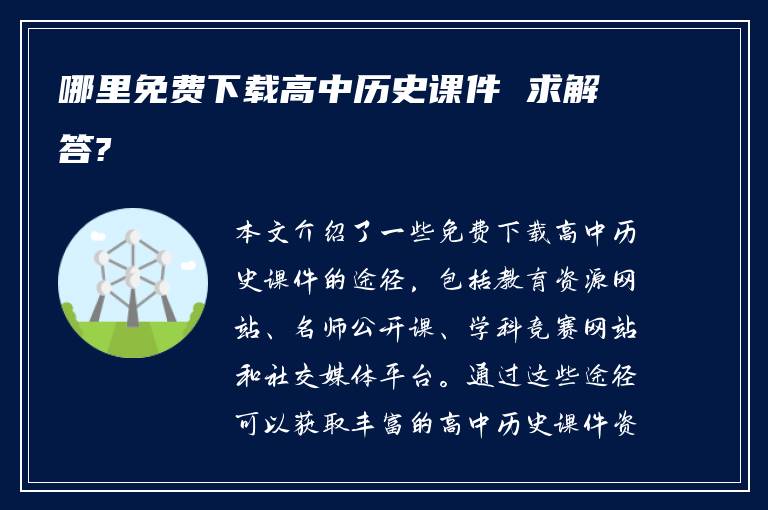 哪里免费下载高中历史课件 求解答?

本文介绍了一些免费下载高中历史课件的途径，包括教育资源网站、名师公开课、学科竞赛网站和社交媒体平台。通过这些途径可以获取丰富的高中历史课件资